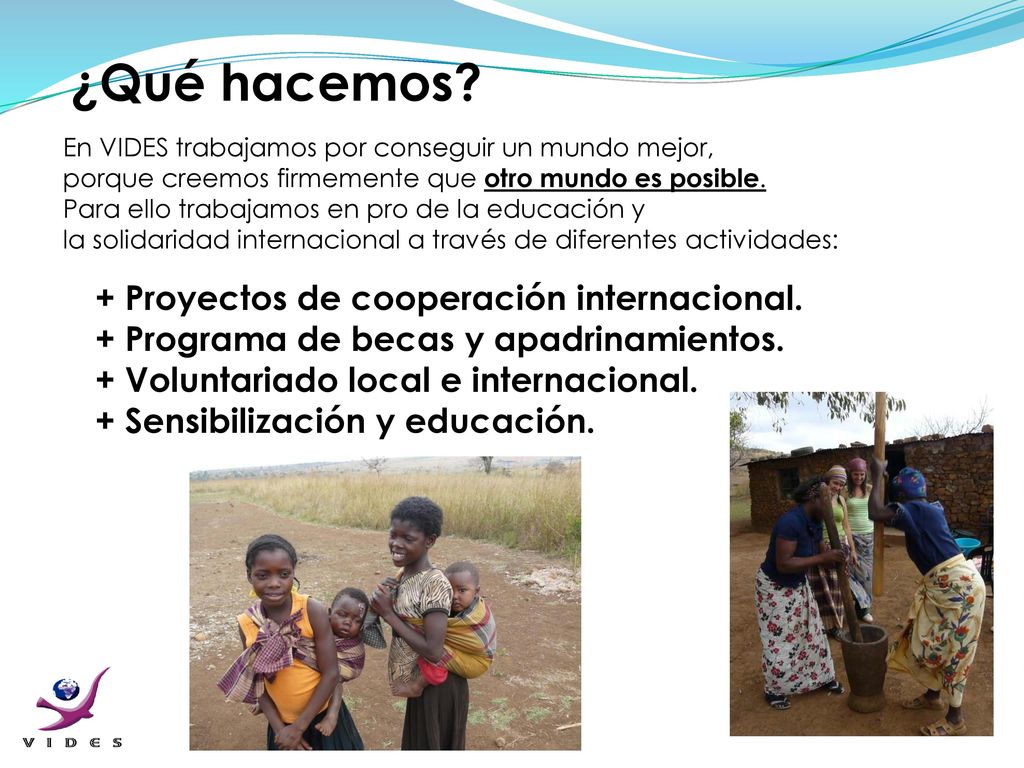 ¿Qué hacemos?

En VIDES trabajamos por conseguir un mundo mejor, porque creemos firmemente que otro mundo es posible. Para ello trabajamos en pro de la educación y la solidaridad internacional a través de diferentes actividades:

+ Proyectos de cooperación internacional.
+ Programa de becas y apadrinamientos.
+ Voluntariado local e internacional.
+ Sensibilización y educación.

VIDES